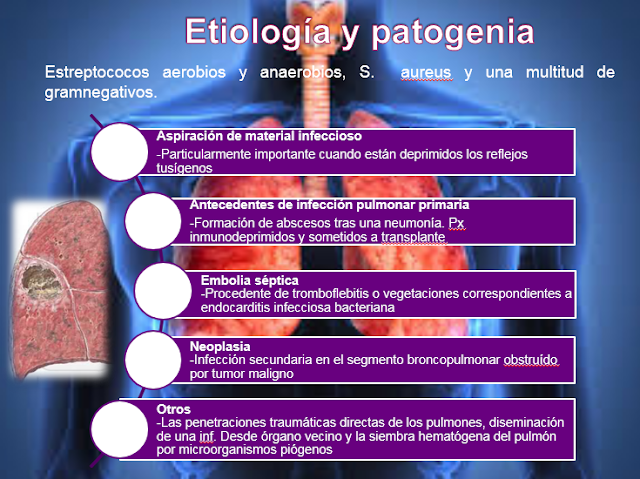 Etiología y patogenia

Estreptococos aerobios y anaerobios, S. aureus y una multitud de gramnegativos.

Aspiración de material infeccioso
-Particularmente importante cuando están deprimidos los reflejos tusígenos

Antecedentes de infección pulmonar primaria
-Formación de abscesos tras una neumonía. Px inmunodeprimidos y sometidos a transplante

Embolia séptica
-Procedente de tromboflebitis o vegetaciones correspondientes a endocarditis infecciosa bacteriana

Neoplasia
-Infección secundaria en el segmento broncopulmonar obstruído por tumor maligno

Otros
-Las penetraciones traumáticas directas de los pulmones, diseminación de una inf. Desde órgano vecino y la siembra hematógena del pulmón por microorganismos piógenos